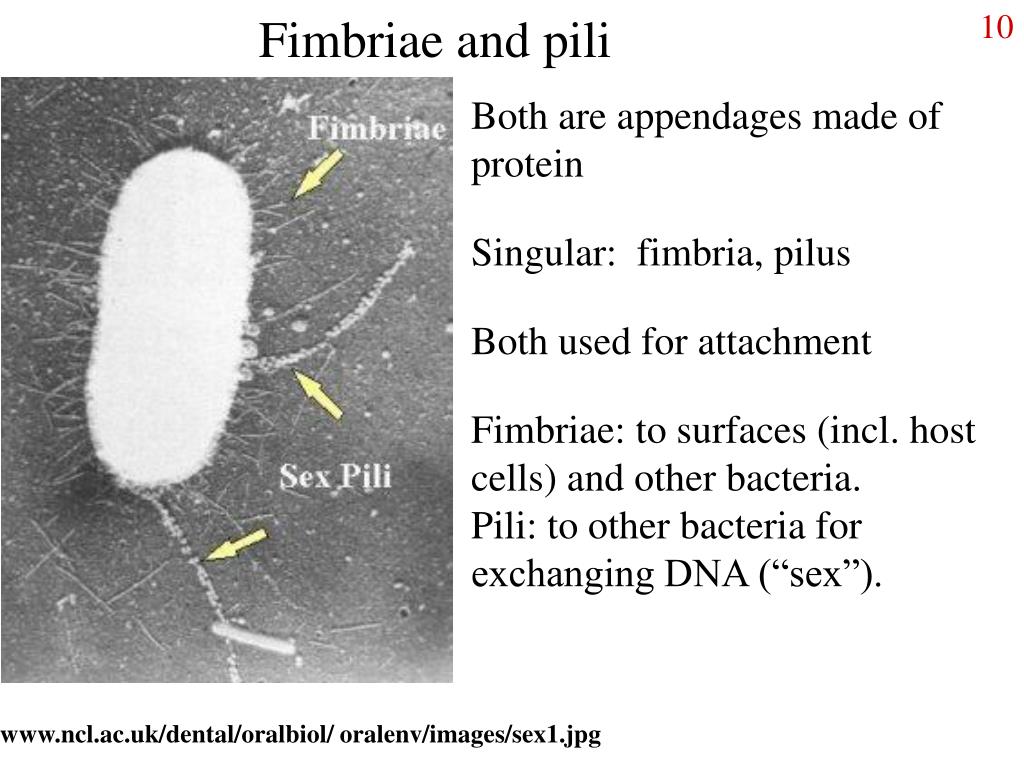 Fimbriae and pili

10

Fimbriae

Sex Pili

Both are appendages made of protein

Singular: fimbria, pilus

Both used for attachment

Fimbriae: to surfaces (incl. host cells) and other bacteria.
Pili: to other bacteria for exchanging DNA (“sex”).

www.ncl.ac.uk/dental/oralbiol/ oralenv/images/sex1.jpg